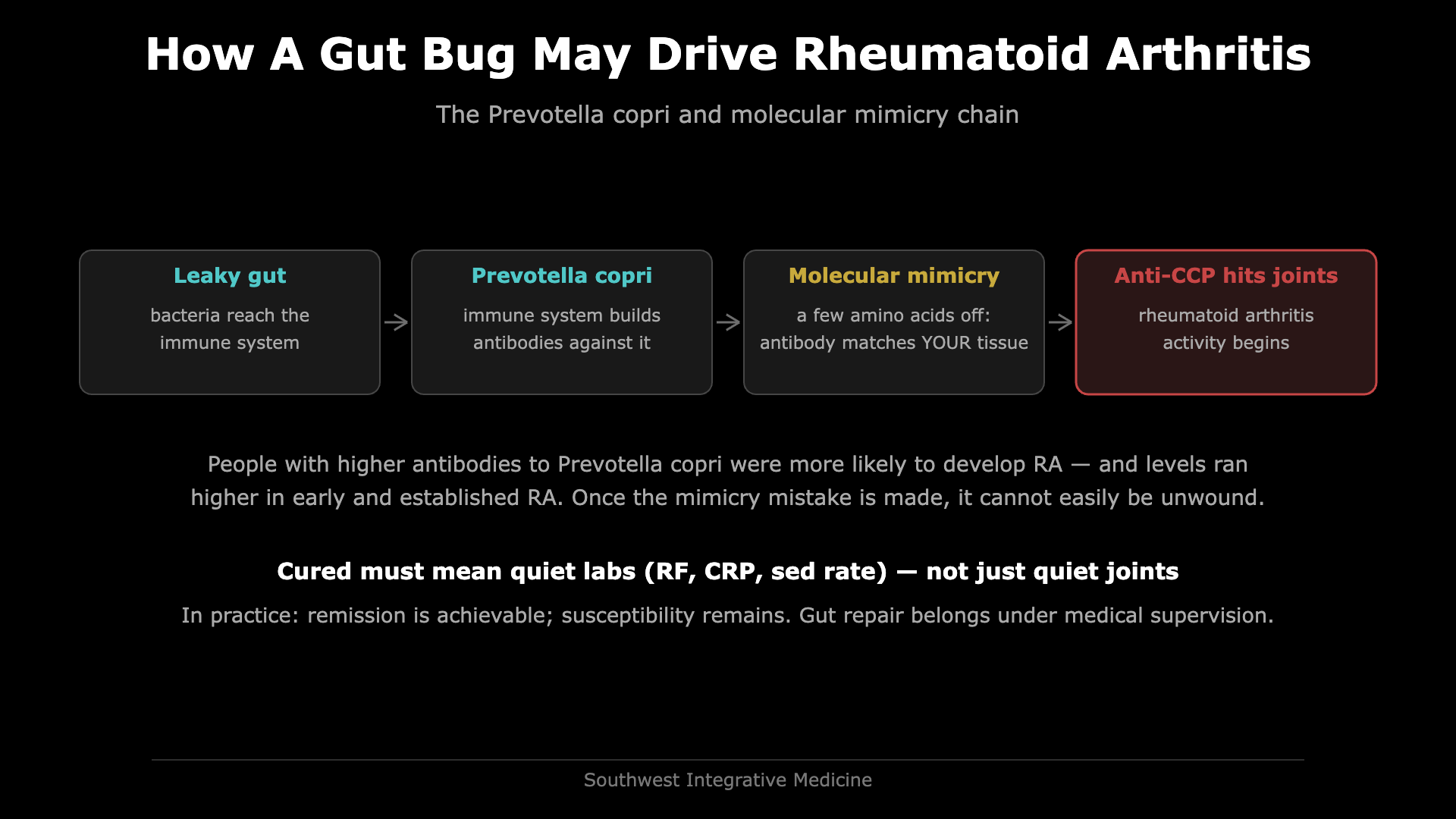 How A Gut Bug May Drive Rheumatoid Arthritis

The Prevotella copri and molecular mimicry chain

Leaky gut
bacteria reach the immune system

Prevotella copri
immune system builds antibodies against it

Molecular mimicry
a few amino acids off: antibody matches YOUR tissue

Anti-CCP hits joints
rheumatoid arthritis activity begins

People with higher antibodies to Prevotella copri were more likely to develop RA — and levels ran higher in early and established RA. Once the mimicry mistake is made, it cannot easily be unwound.

Cured must mean quiet labs (RF, CRP, sed rate) — not just quiet joints

In practice: remission is achievable; susceptibility remains. Gut repair belongs under medical supervision.

Southwest Integrative Medicine